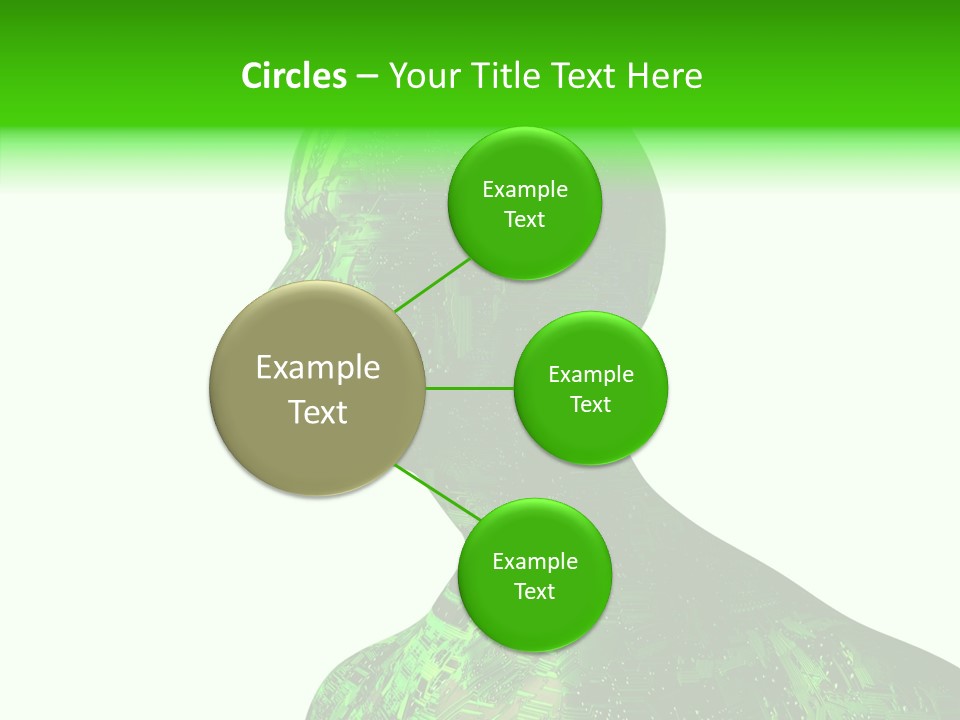 Circles – Your Title Text Here

Example Text

Example Text

Example Text

Example Text